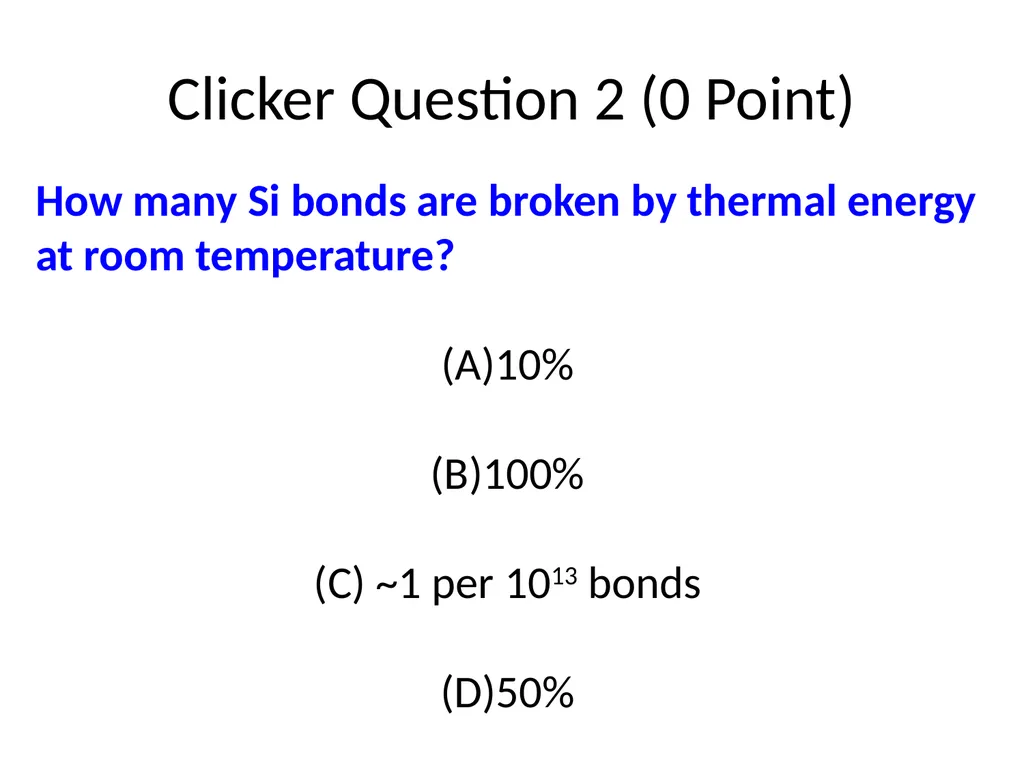 Clicker Question 2 (0 Point)

How many Si bonds are broken by thermal energy at room temperature?

(A)10%

(B)100%

(C) ~1 per $10^{13}$ bonds

(D)50%